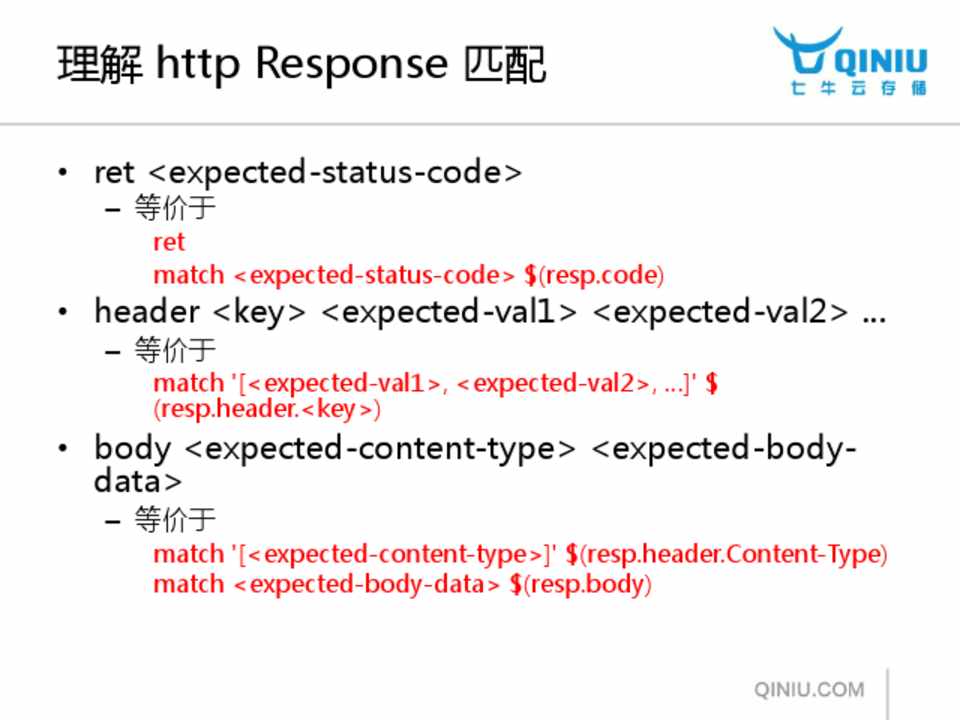 理解 http Response 匹配

QINIU
七牛云存储

• ret <expected-status-code>
  – 等价于
    ret
    match <expected-status-code> $(resp.code)
• header <key> <expected-val1> <expected-val2> ...
  – 等价于
    match '[<expected-val1>, <expected-val2>, ...]' $(resp.header.<key>)
• body <expected-content-type> <expected-body-data>
  – 等价于
    match '[<expected-content-type>]' $(resp.header.Content-Type)
    match <expected-body-data> $(resp.body)

QINIU.COM